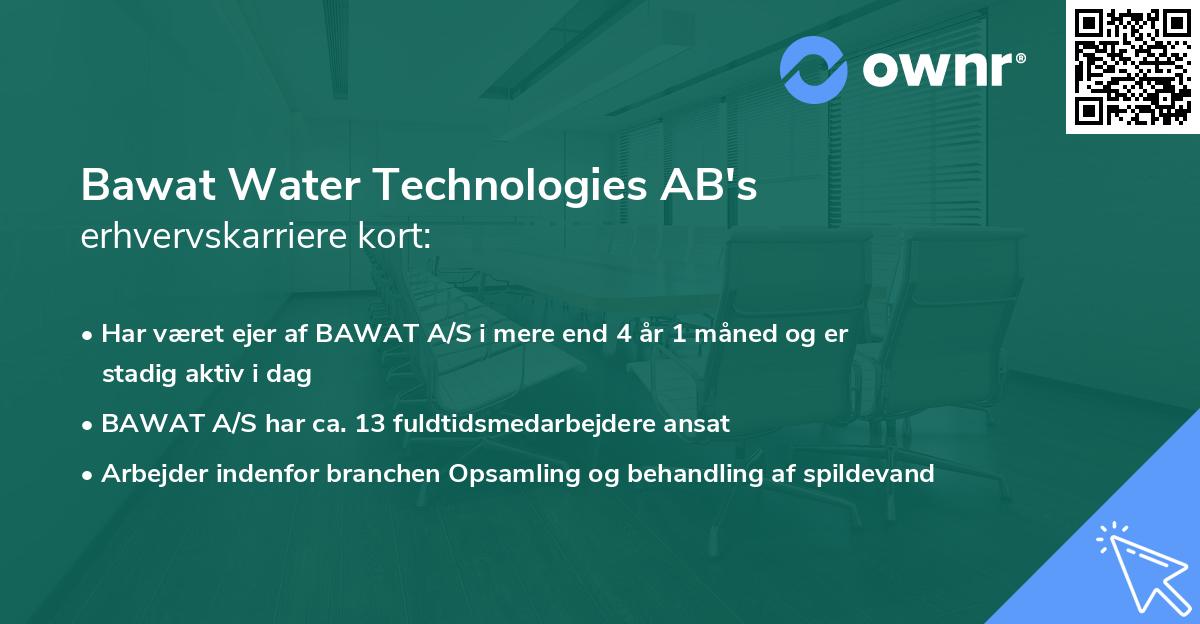 ownr®

Bawat Water Technologies AB's
erhvervskarriere kort:

• Har været ejer af BAWAT A/S i mere end 4 år 1 måned og er stadig aktiv i dag
• BAWAT A/S har ca. 13 fuldtidsmedarbejdere ansat
• Arbejder indenfor branchen Opsamling og behandling af spildevand